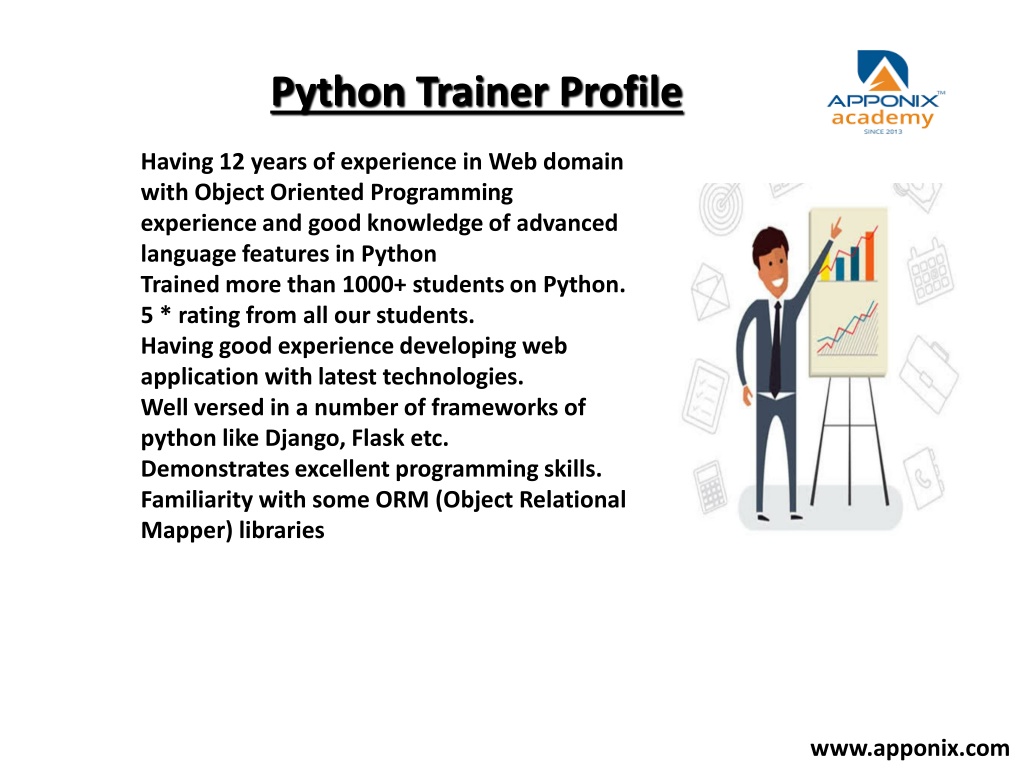 Python Trainer Profile

APPONIX™ academy SINCE 2013

Having 12 years of experience in Web domain with Object Oriented Programming experience and good knowledge of advanced language features in Python
Trained more than 1000+ students on Python.
5 * rating from all our students.
Having good experience developing web application with latest technologies.
Well versed in a number of frameworks of python like Django, Flask etc.
Demonstrates excellent programming skills.
Familiarity with some ORM (Object Relational Mapper) libraries

www.apponix.com